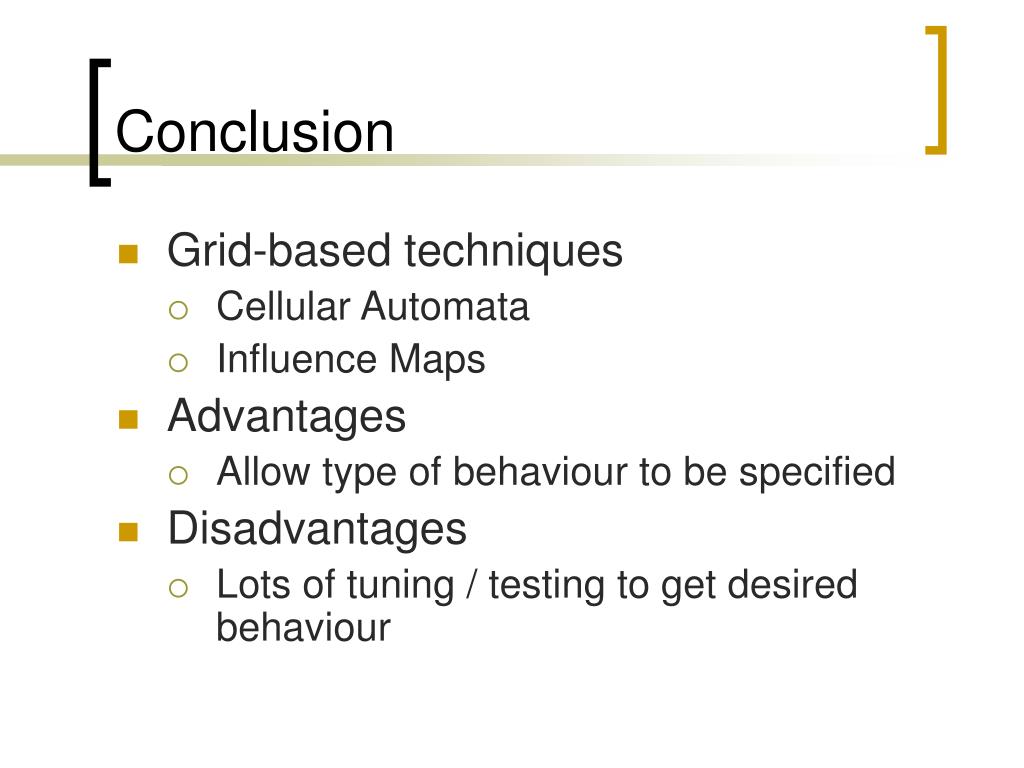 Conclusion

- Grid-based techniques
  - Cellular Automata
  - Influence Maps
- Advantages
  - Allow type of behaviour to be specified
- Disadvantages
  - Lots of tuning / testing to get desired behaviour